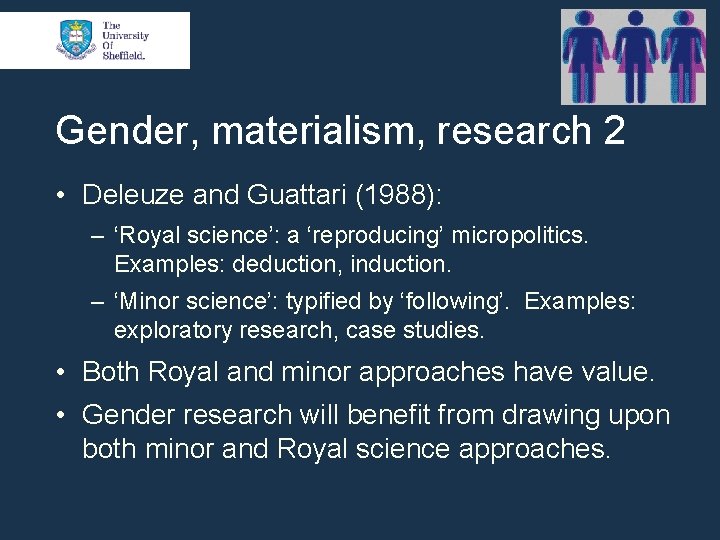 The University Of Sheffield.

Gender, materialism, research 2

• Deleuze and Guattari (1988):
– ‘Royal science’: a ‘reproducing’ micropolitics. Examples: deduction, induction.
– ‘Minor science’: typified by ‘following’. Examples: exploratory research, case studies.
• Both Royal and minor approaches have value.
• Gender research will benefit from drawing upon both minor and Royal science approaches.